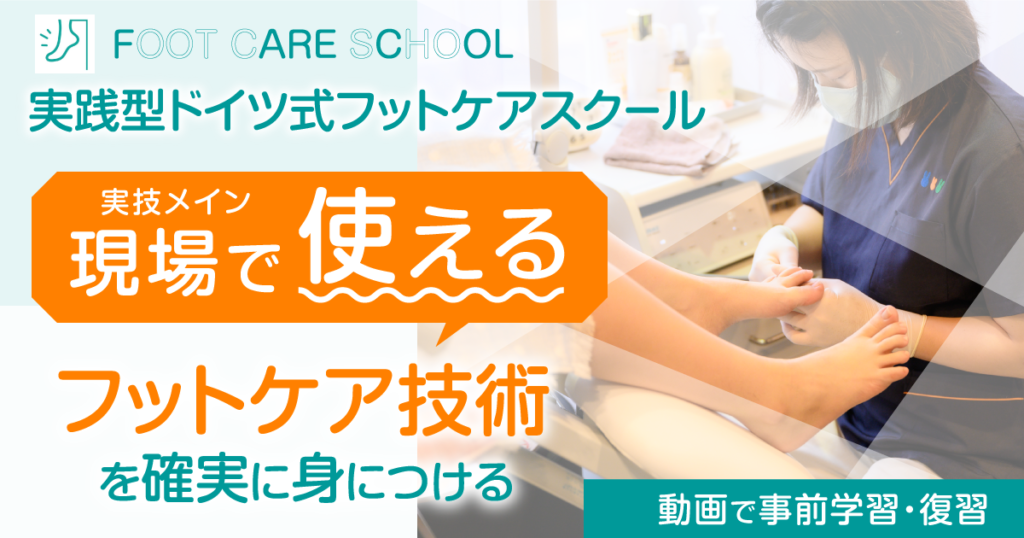 FOOT CARE SCHOOL
実践型ドイツ式フットケアスクール

実技メイン
現場で使える

フットケア技術
を確実に身につける

動画で事前学習・復習